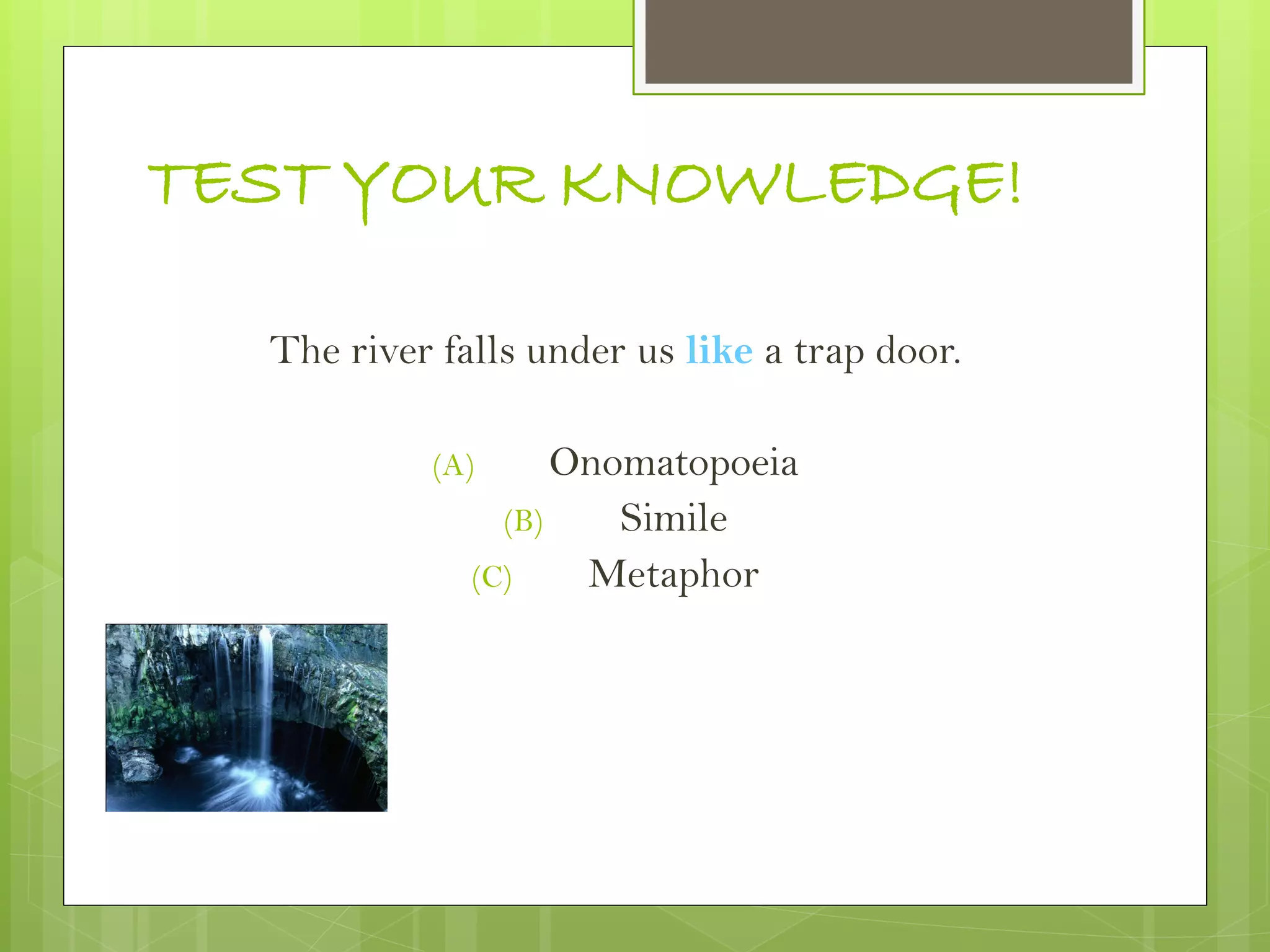 TEST YOUR KNOWLEDGE!

The river falls under us like a trap door.

(A) Onomatopoeia
(B) Simile
(C) Metaphor